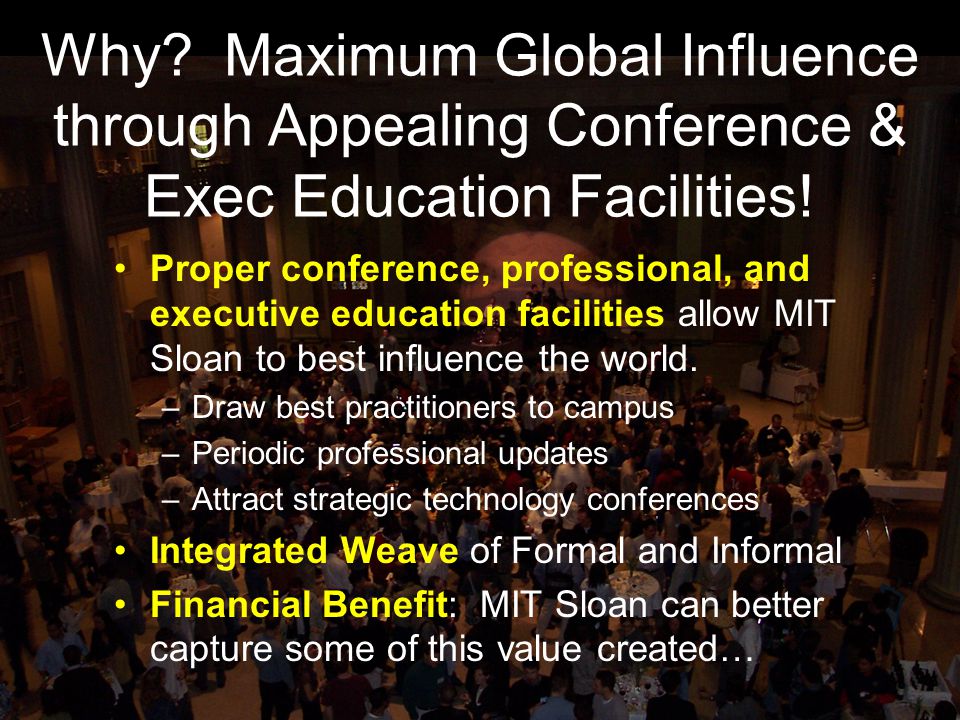 Why? Maximum Global Influence through Appealing Conference & Exec Education Facilities!

• Proper conference, professional, and executive education facilities allow MIT Sloan to best influence the world.
– Draw best practitioners to campus
– Periodic professional updates
– Attract strategic technology conferences
• Integrated Weave of Formal and Informal
• Financial Benefit: MIT Sloan can better capture some of this value created…